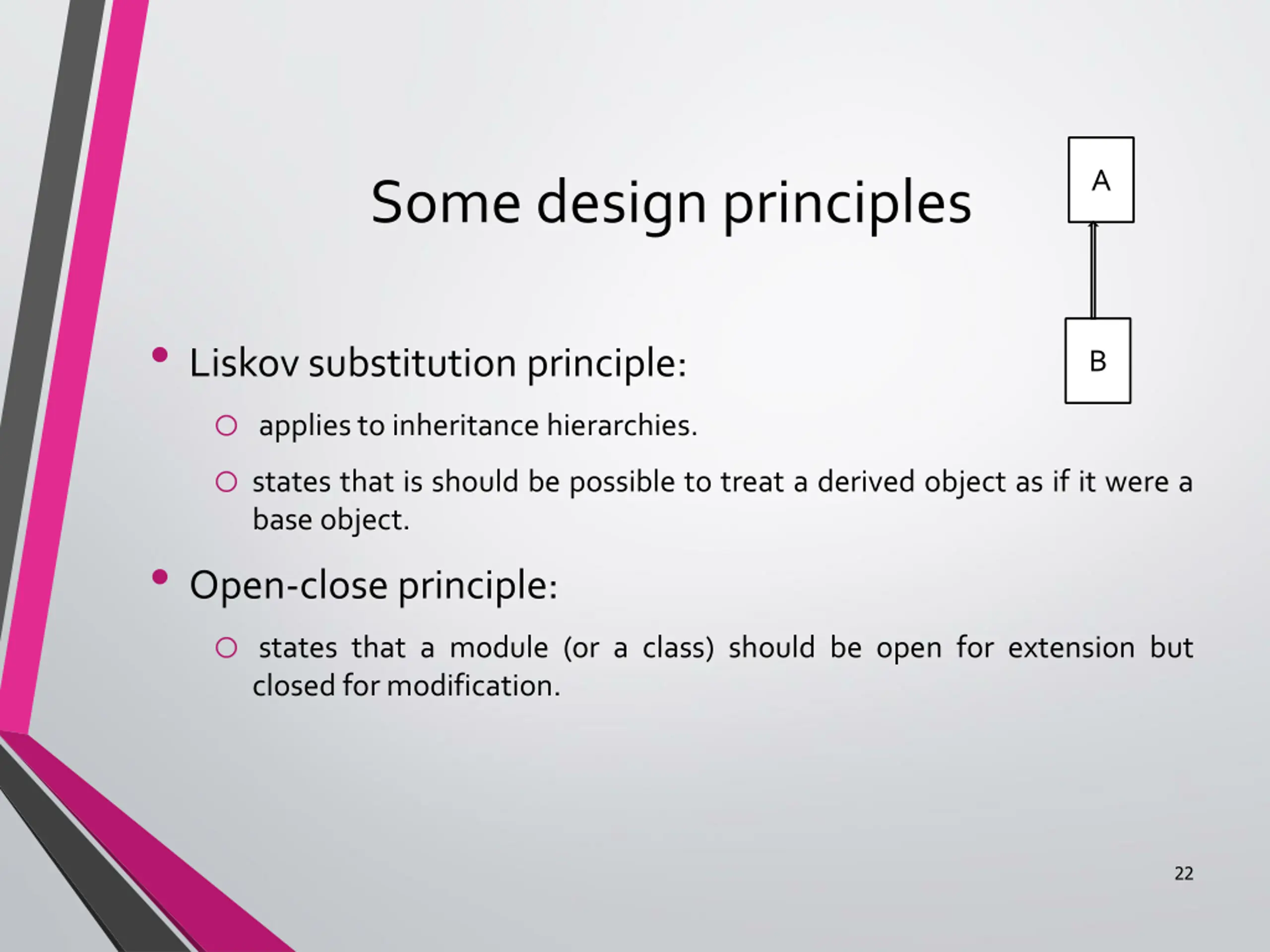 Some design principles

A

B

• Liskov substitution principle:
  ○ applies to inheritance hierarchies.
  ○ states that is should be possible to treat a derived object as if it were a base object.

• Open-close principle:
  ○ states that a module (or a class) should be open for extension but closed for modification.

22